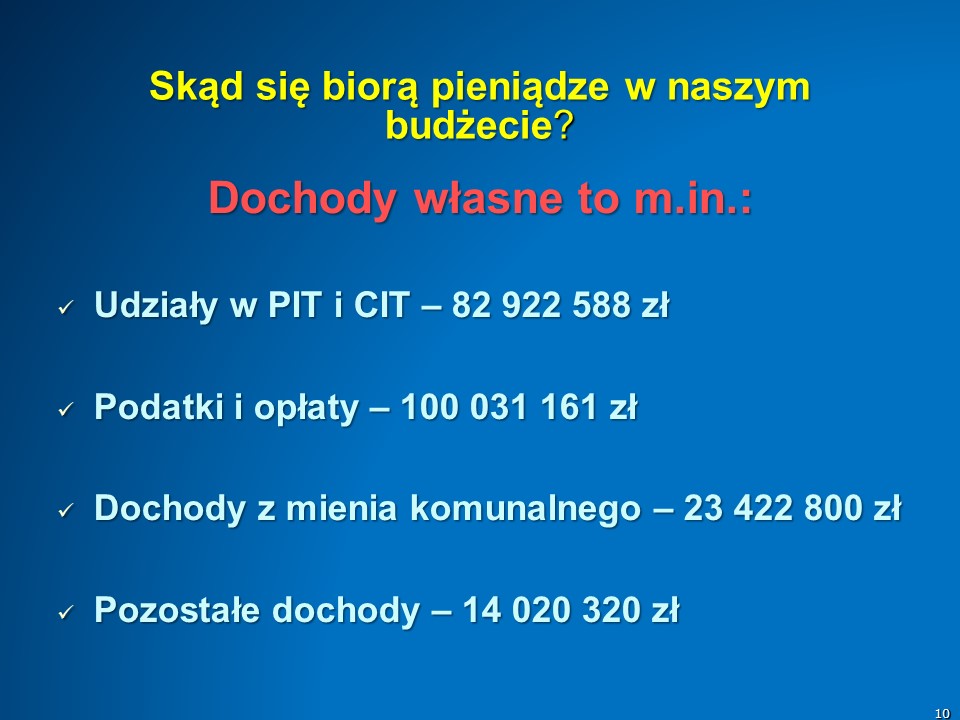 Skąd się biorą pieniądze w naszym budżecie?

Dochody własne to m.in.:

✓ Udziały w PIT i CIT – 82 922 588 zł

✓ Podatki i opłaty – 100 031 161 zł

✓ Dochody z mienia komunalnego – 23 422 800 zł

✓ Pozostałe dochody – 14 020 320 zł

10